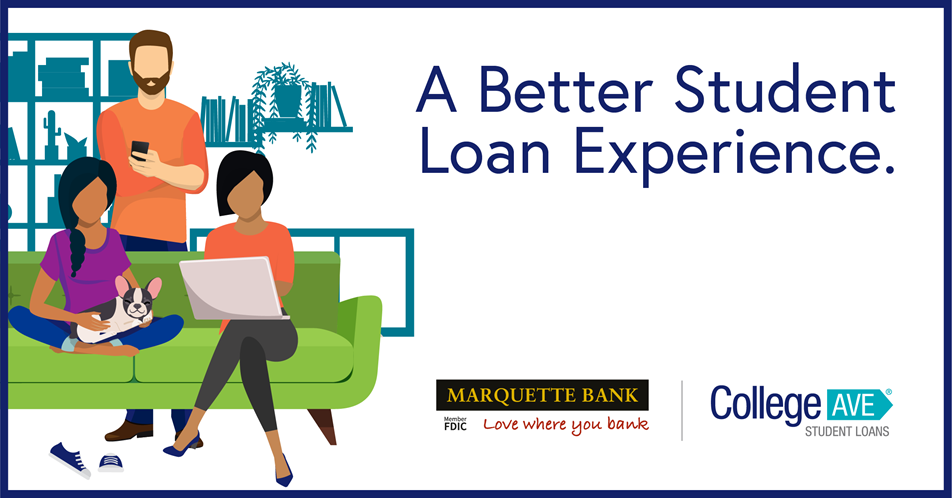 A Better Student Loan Experience.

MARQUETTE BANK
Member FDIC
Love where you bank

College AVE®
STUDENT LOANS